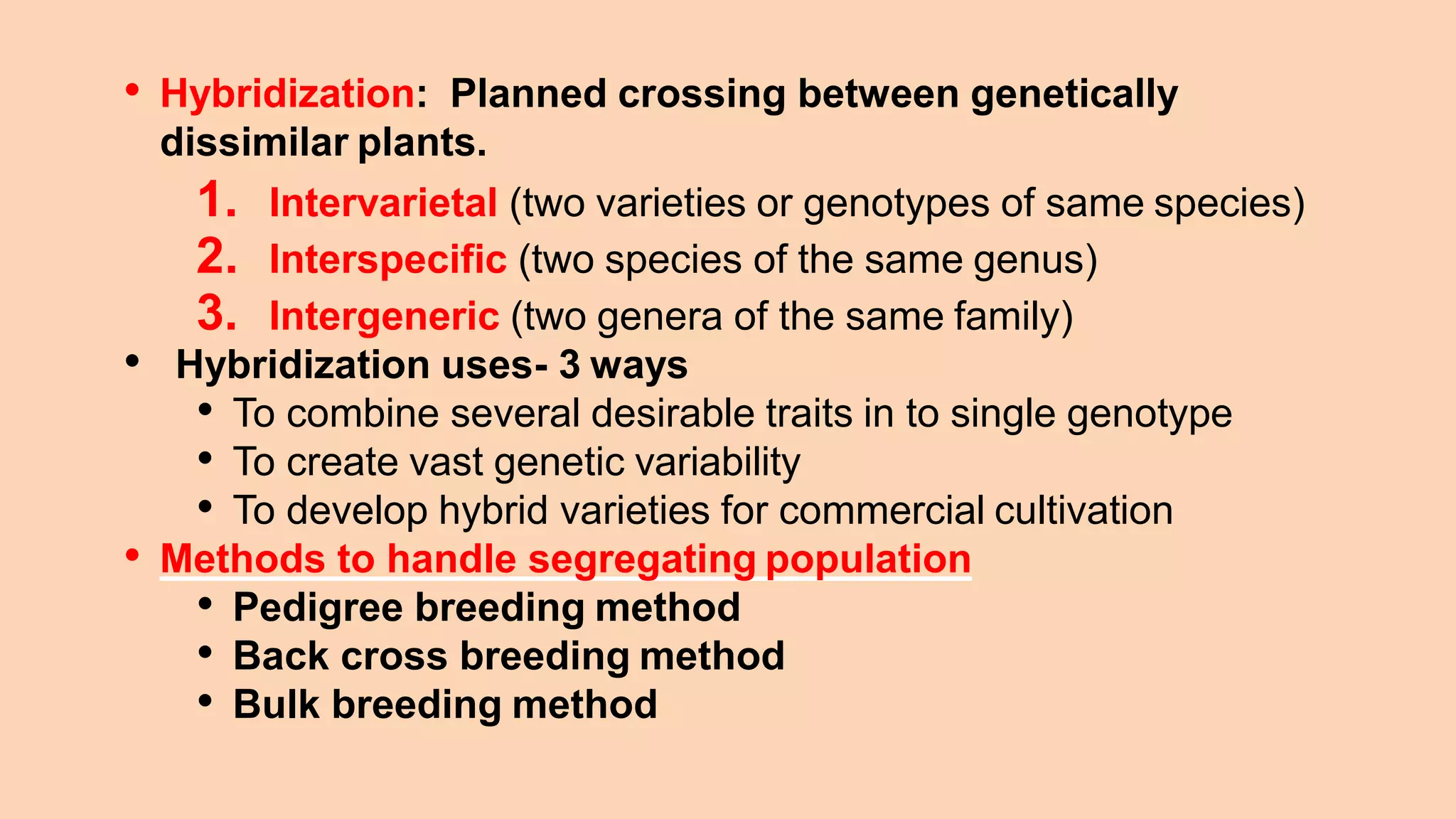 • Hybridization: Planned crossing between genetically dissimilar plants.

1. Intervarietal (two varieties or genotypes of same species)
2. Interspecific (two species of the same genus)
3. Intergeneric (two genera of the same family)

• Hybridization uses- 3 ways
  • To combine several desirable traits in to single genotype
  • To create vast genetic variability
  • To develop hybrid varieties for commercial cultivation

• Methods to handle segregating population
  • Pedigree breeding method
  • Back cross breeding method
  • Bulk breeding method